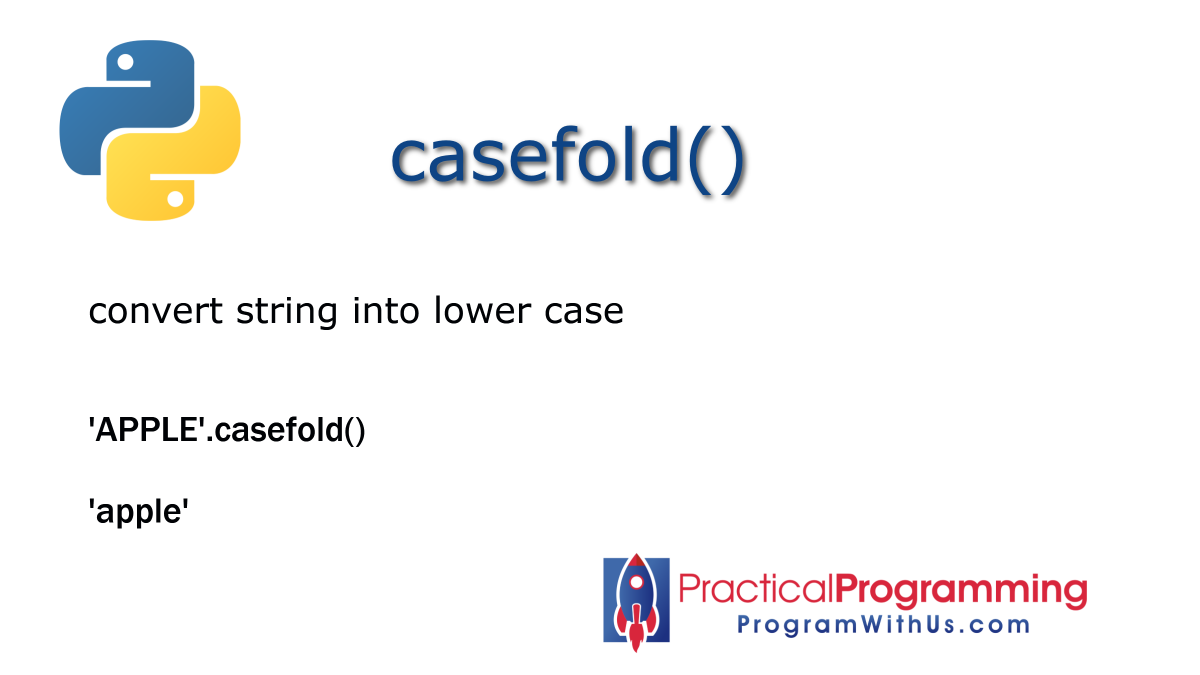 casefold()

convert string into lower case

'APPLE'.casefold()

'apple'

PracticalProgramming
ProgramWithUs.com